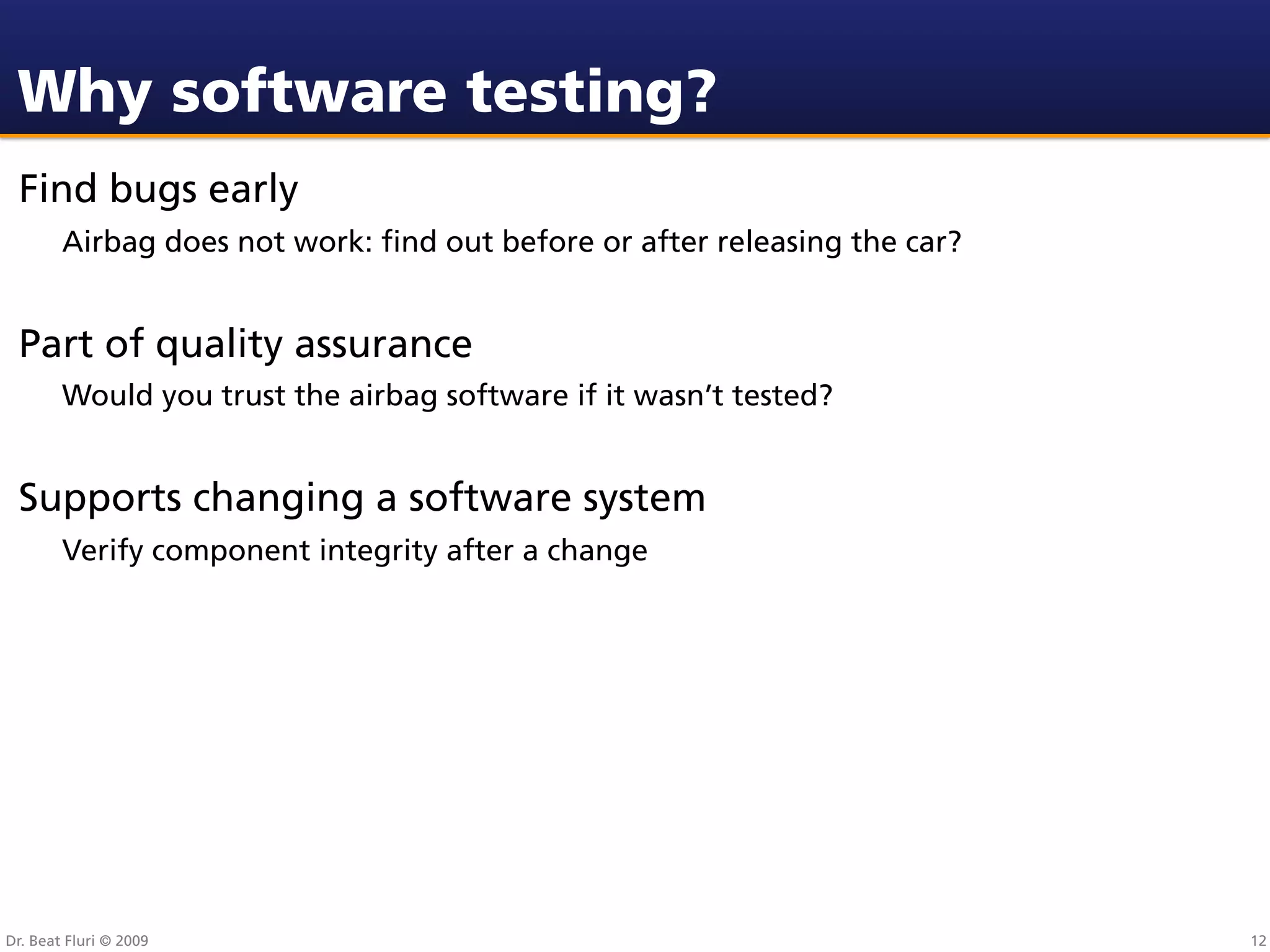 Why software testing?

Find bugs early

Airbag does not work: find out before or after releasing the car?

Part of quality assurance

Would you trust the airbag software if it wasn’t tested?

Supports changing a software system

Verify component integrity after a change

Dr. Beat Fluri © 2009

12